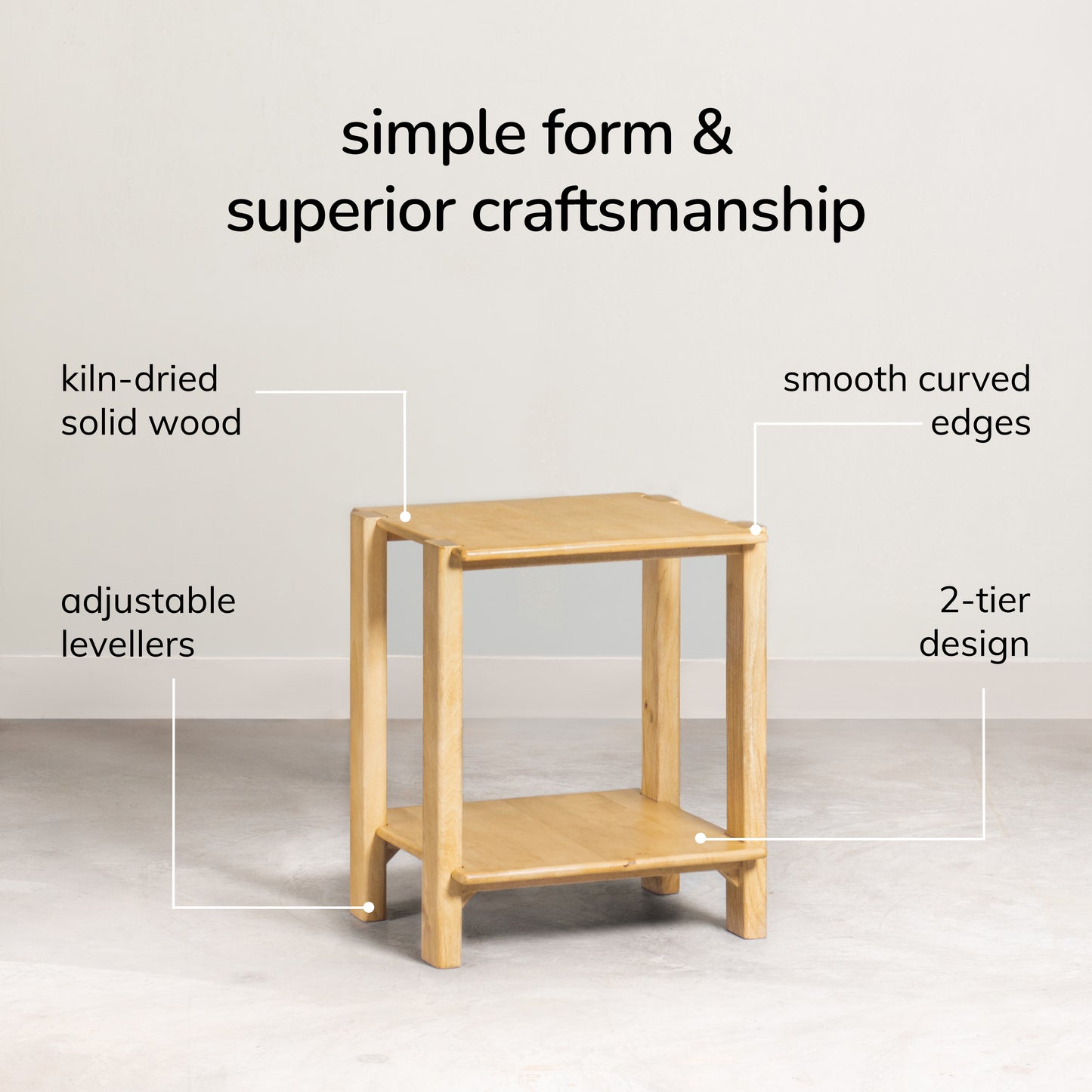 simple form &
superior craftsmanship

kiln-dried
solid wood

smooth curved
edges

adjustable
levellers

2-tier
design